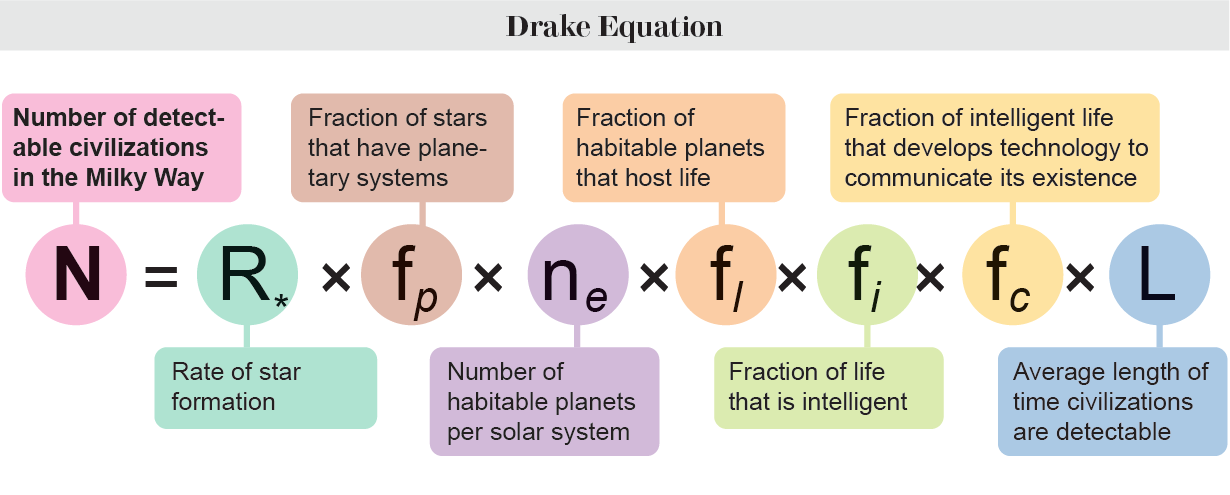 Drake Equation

Number of detectable civilizations in the Milky Way

Fraction of stars that have planetary systems

Fraction of habitable planets that host life

Fraction of intelligent life that develops technology to communicate its existence

$N = R_* \times f_p \times n_e \times f_l \times f_i \times f_c \times L$

Rate of star formation

Number of habitable planets per solar system

Fraction of life that is intelligent

Average length of time civilizations are detectable